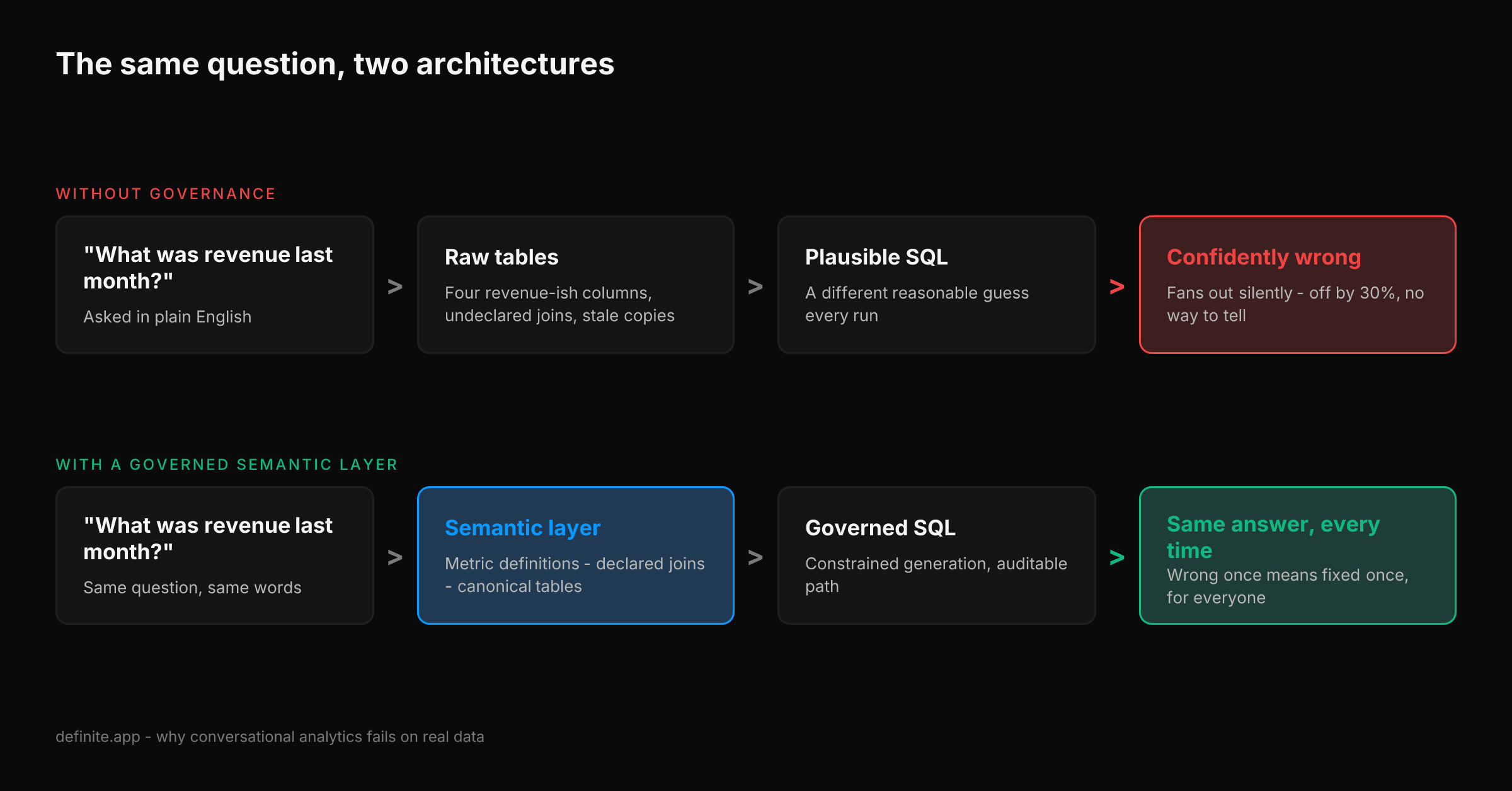 The same question, two architectures

WITHOUT GOVERNANCE

"What was revenue last month?"

Asked in plain English

>

Raw tables

Four revenue-ish columns, undeclared joins, stale copies

>

Plausible SQL

A different reasonable guess every run

>

Confidently wrong

Fans out silently - off by 30%, no way to tell

WITH A GOVERNED SEMANTIC LAYER

"What was revenue last month?"

Same question, same words

>

Semantic layer

Metric definitions - declared joins - canonical tables

>

Governed SQL

Constrained generation, auditable path

>

Same answer, every time

Wrong once means fixed once, for everyone

definite.app - why conversational analytics fails on real data